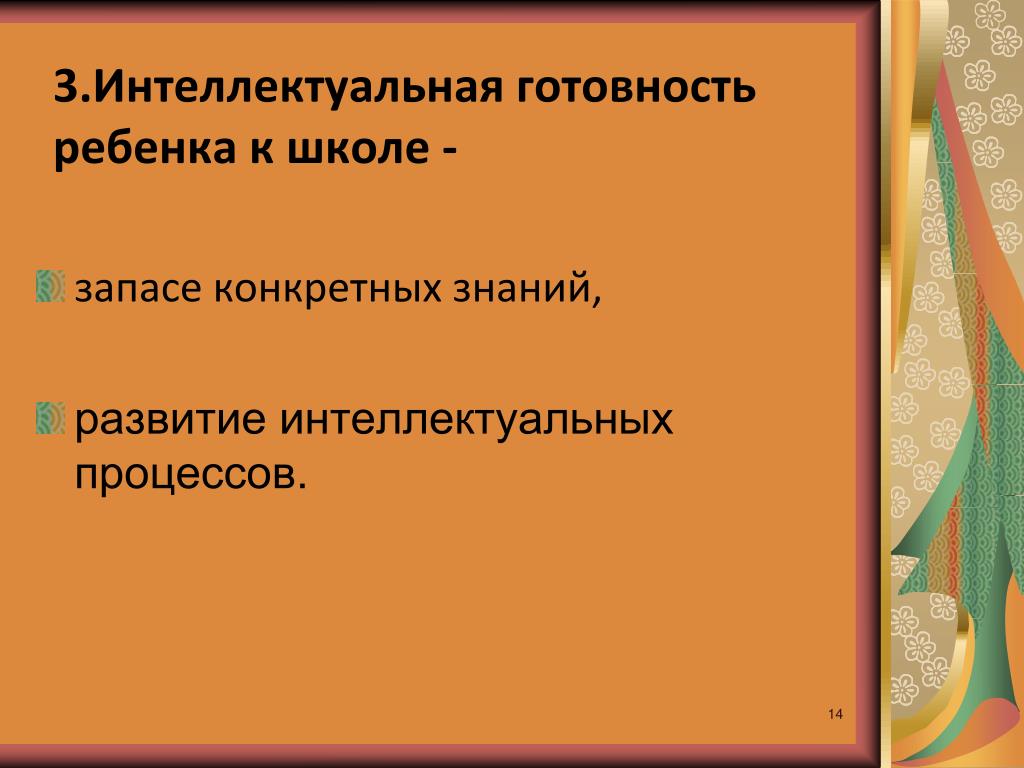 3.Интеллектуальная готовность ребенка к школе -

запасе конкретных знаний,

развитие интеллектуальных процессов.

14